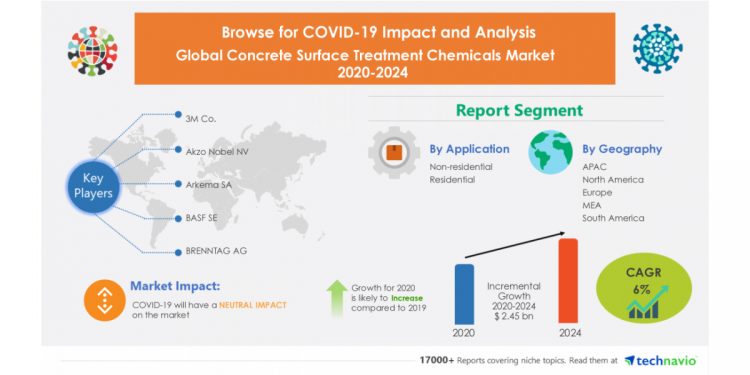 Browse for COVID-19 Impact and Analysis
Global Concrete Surface Treatment Chemicals Market
2020-2024

Key Players

3M Co.
Akzo Nobel NV
Arkema SA
BASF SE
BRENNTAG AG

Report Segment

By Application
Non-residential
Residential

By Geography
APAC
North America
Europe
MEA
South America

Market Impact:
COVID-19 will have a NEUTRAL IMPACT on the market

Growth for 2020 is likely to Increase compared to 2019

Incremental Growth 2020-2024 $ 2.45 bn

2020
2024

CAGR 6%

17000+ Reports covering niche topics. Read them at technavio